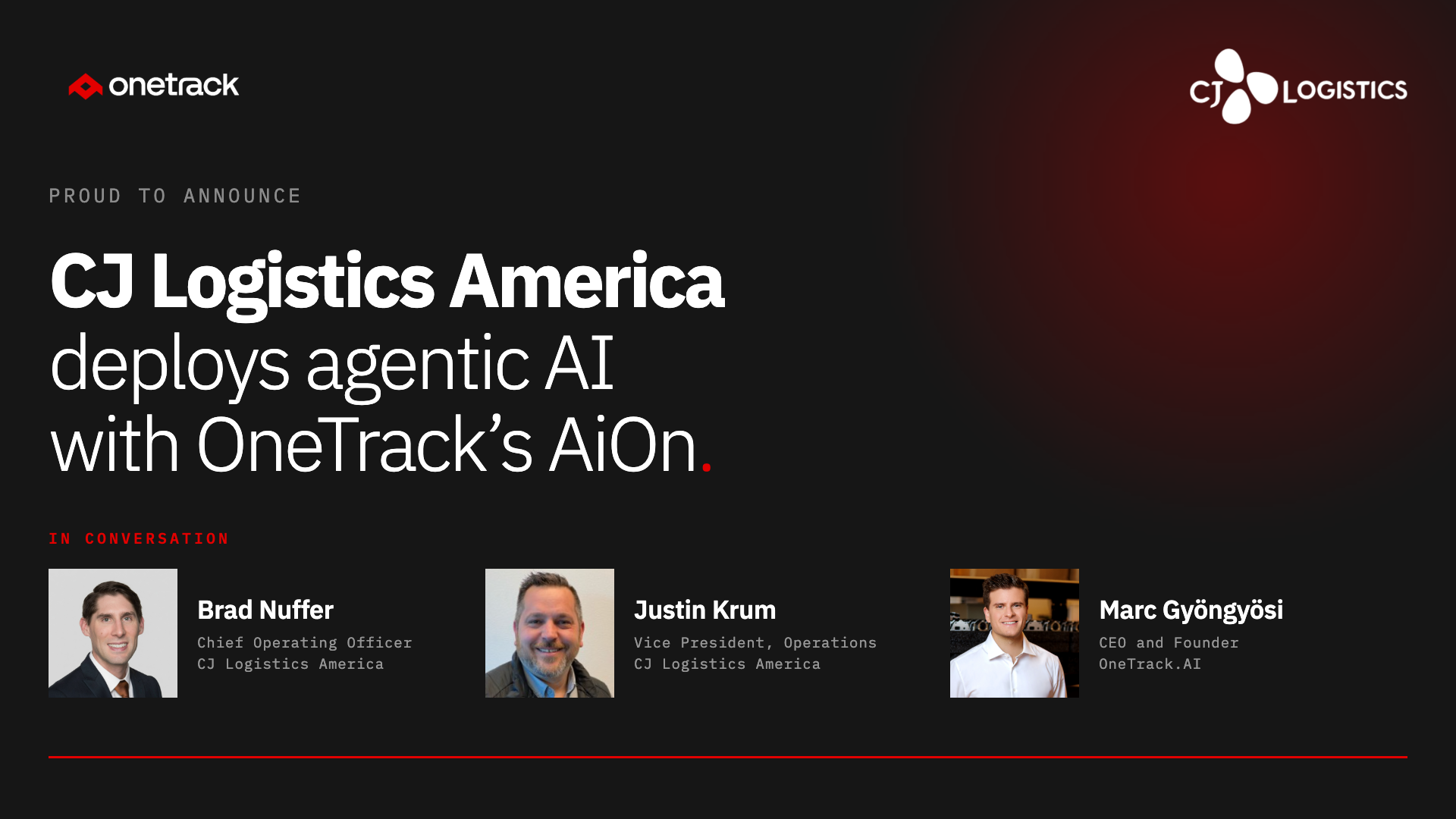 onetrack

CJ LOGISTICS

PROUD TO ANNOUNCE

CJ Logistics America deploys agentic AI with OneTrack's AiOn.

IN CONVERSATION

Brad Nuffer
Chief Operating Officer
CJ Logistics America

Justin Krum
Vice President, Operations
CJ Logistics America

Marc Gyöngyösi
CEO and Founder
OneTrack.AI